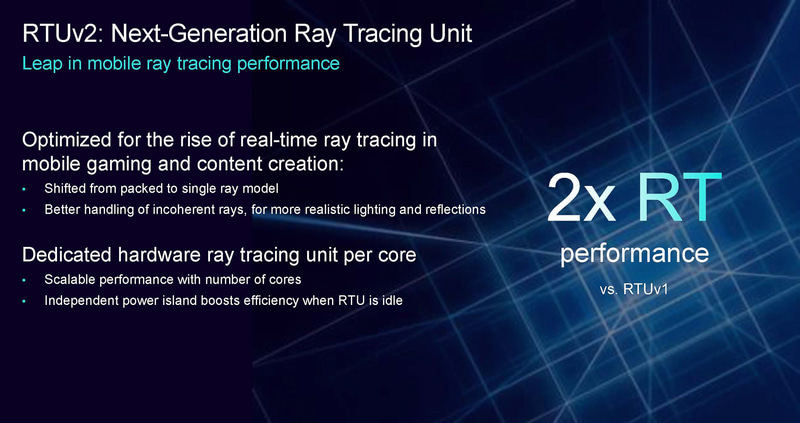 RTUv2: Next-Generation Ray Tracing Unit
Leap in mobile ray tracing performance

Optimized for the rise of real-time ray tracing in mobile gaming and content creation:
• Shifted from packed to single ray model
• Better handling of incoherent rays, for more realistic lighting and reflections

Dedicated hardware ray tracing unit per core
• Scalable performance with number of cores
• Independent power island boosts efficiency when RTU is idle

2x RT
performance
vs. RTUv1